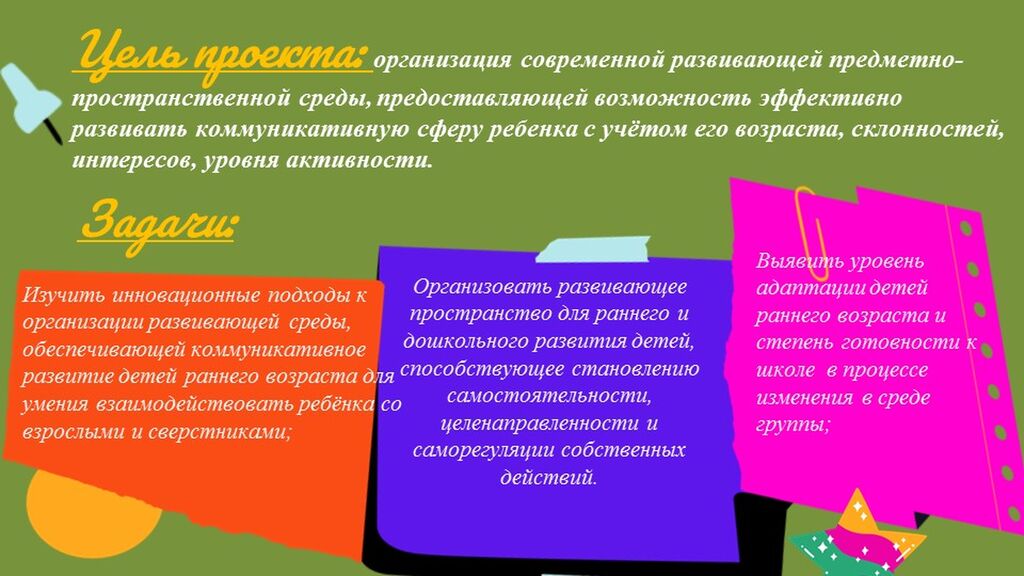 Цель проекта: организация современной развивающей предметно-пространственной среды, предоставляющей возможность эффективно развивать коммуникативную сферу ребенка с учётом его возраста, склонностей, интересов, уровня активности.

Задачи:

Изучить инновационные подходы к организации развивающей среды, обеспечивающей коммуникативное развитие детей раннего возраста для умения взаимодействовать ребёнка со взрослыми и сверстниками;

Организовать развивающее пространство для раннего и дошкольного развития детей, способствующее становлению самостоятельности, целенаправленности и саморегуляции собственных действий.

Выявить уровень адаптации детей раннего возраста и степень готовности к школе в процессе изменения в среде группы;